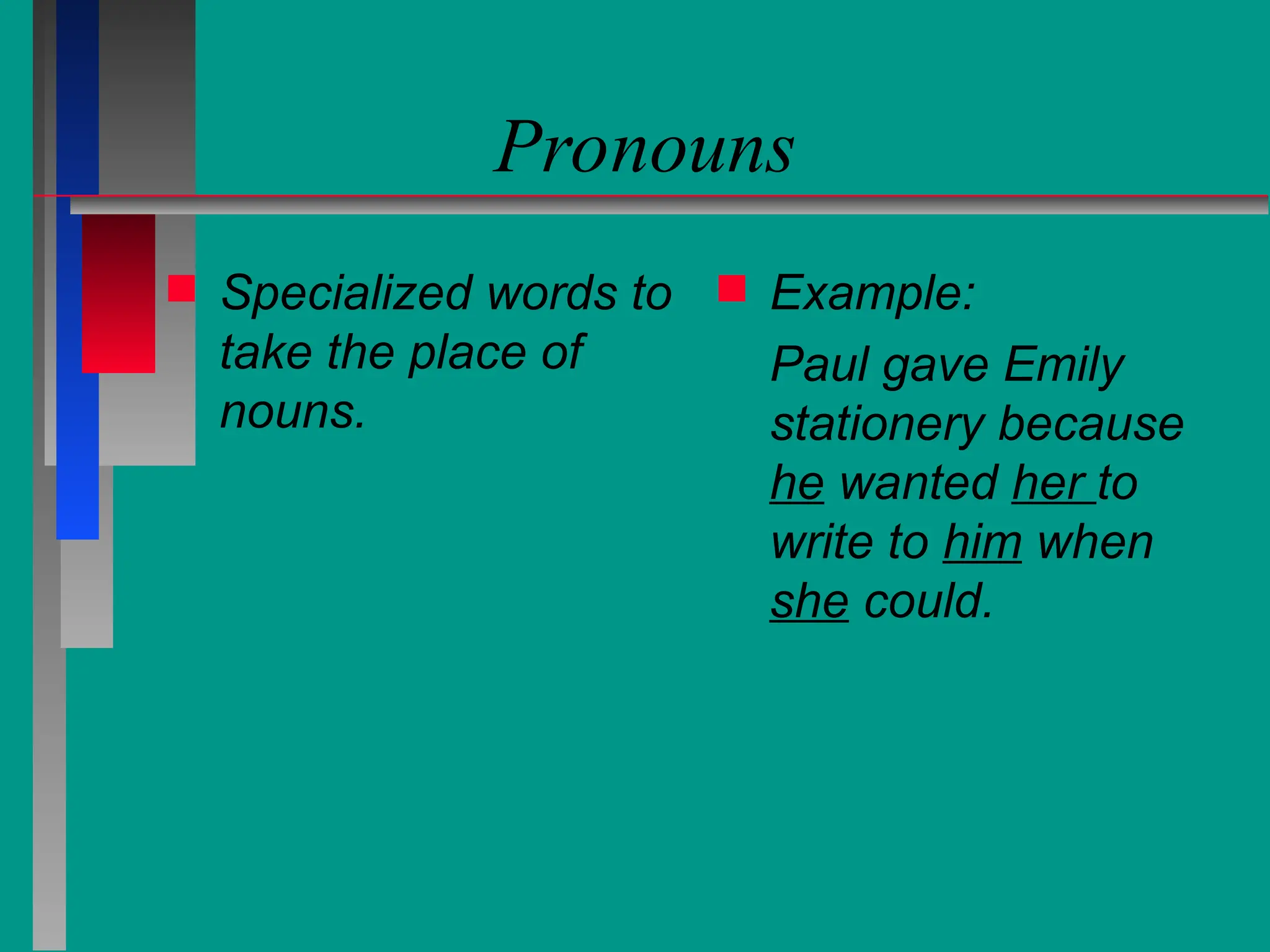 Pronouns

Specialized words to take the place of nouns.

Example:

Paul gave Emily stationery because he wanted her to write to him when she could.